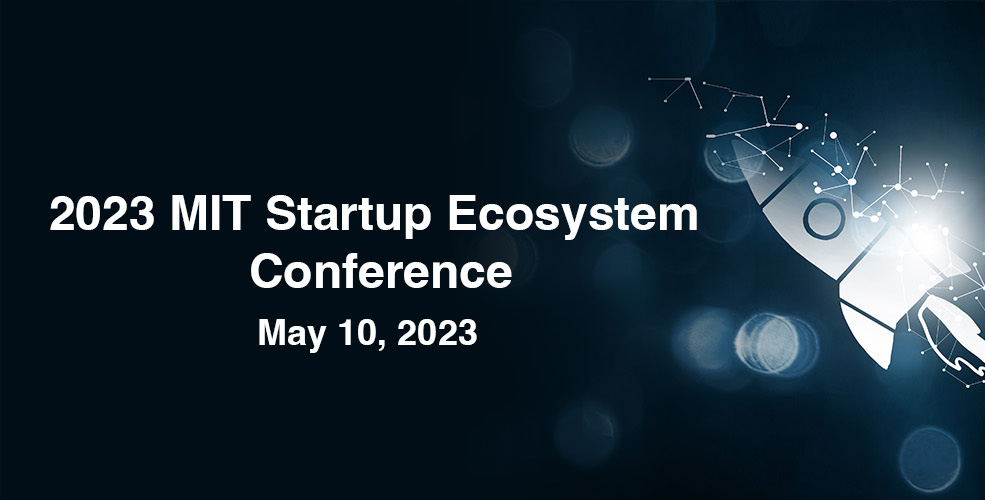 2023 MIT Startup Ecosystem Conference

May 10, 2023